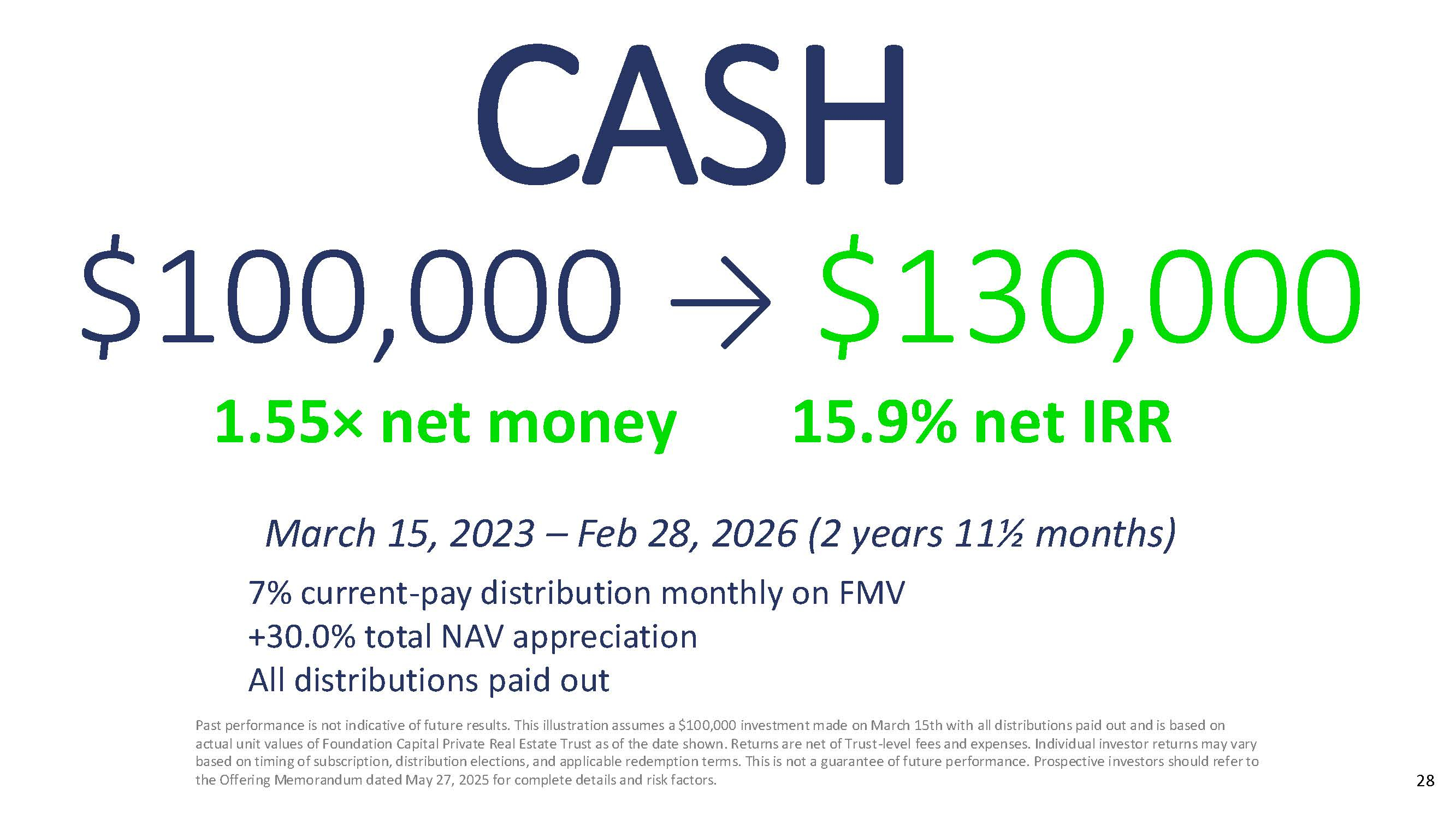 CASH

\$100,000 → \$130,000

1.55× net money 15.9% net IRR

March 15, 2023 – Feb 28, 2026 (2 years 11½ months)

7% current-pay distribution monthly on FMV
+30.0% total NAV appreciation
All distributions paid out

Past performance is not indicative of future results. This illustration assumes a \$100,000 investment made on March 15th with all distributions paid out and is based on actual unit values of Foundation Capital Private Real Estate Trust as of the date shown. Returns are net of Trust-level fees and expenses. Individual investor returns may vary based on timing of subscription, distribution elections, and applicable redemption terms. This is not a guarantee of future performance. Prospective investors should refer to the Offering Memorandum dated May 27, 2025 for complete details and risk factors.

28